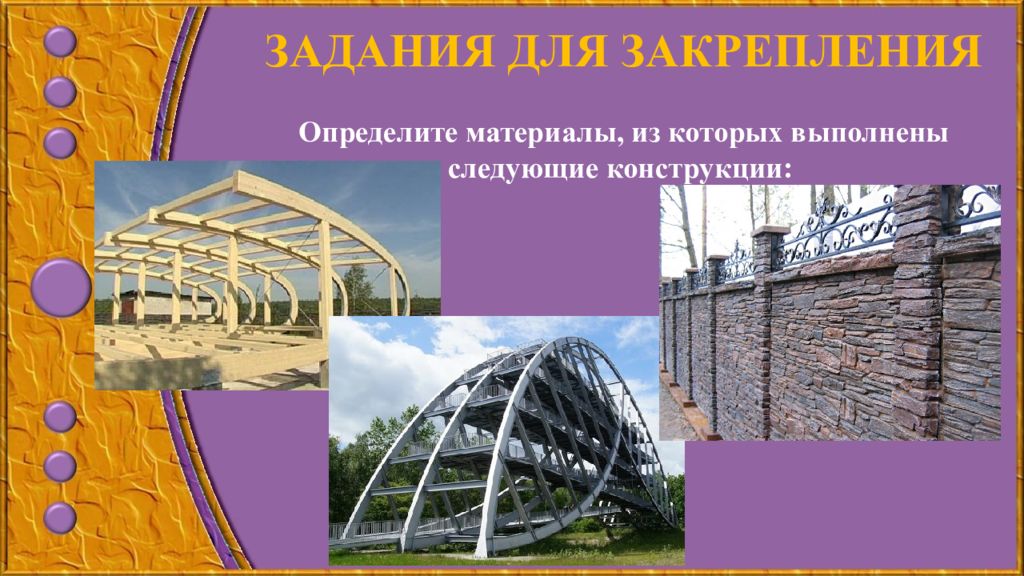 ЗАДАНИЯ ДЛЯ ЗАКРЕПЛЕНИЯ

Определите материалы, из которых выполнены следующие конструкции: